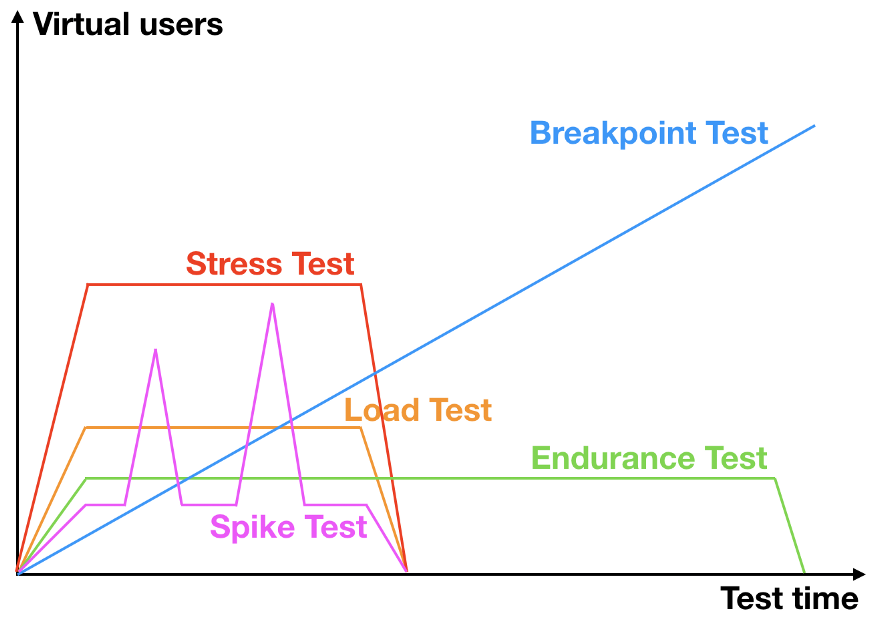 Virtual users

Breakpoint Test

Stress Test

Load Test

Endurance Test

Spike Test

Test time